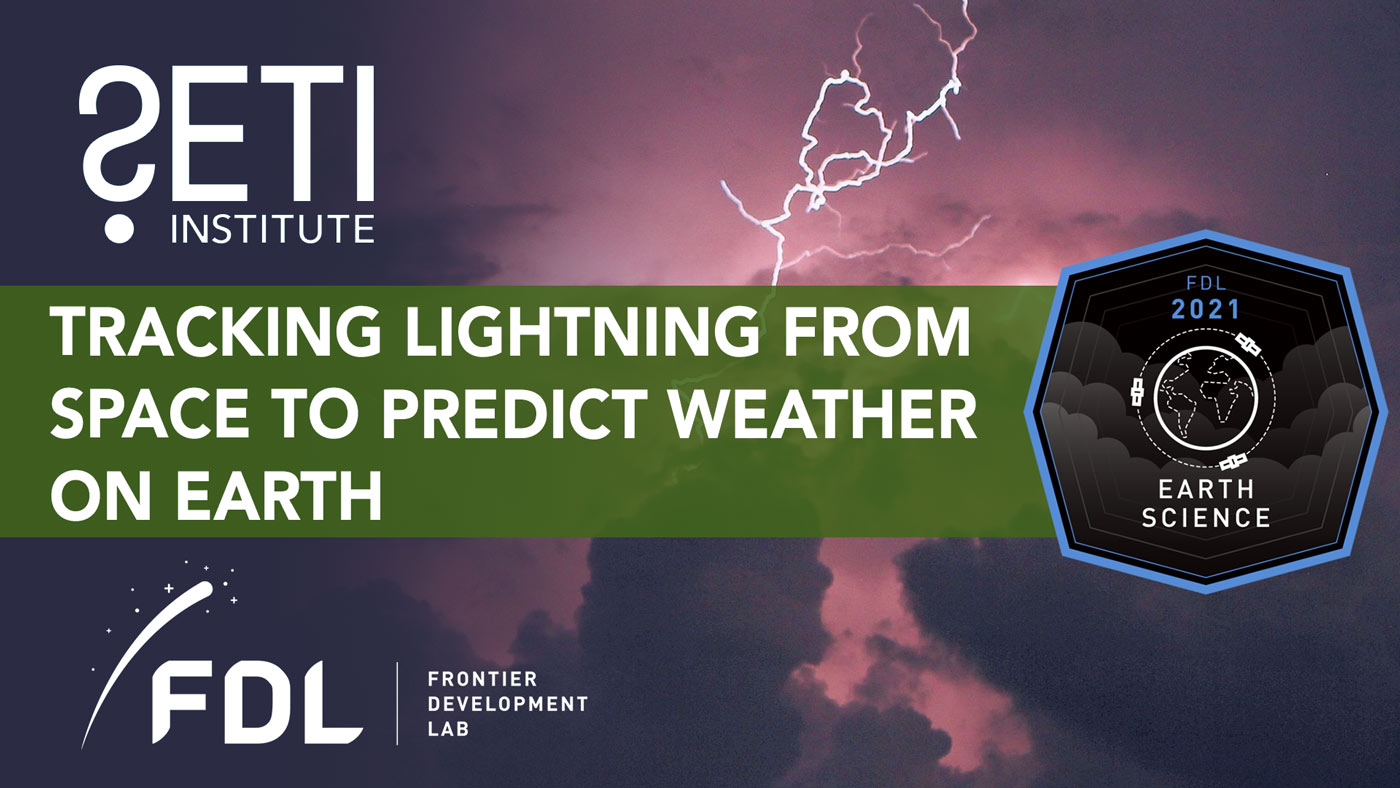 SETI INSTITUTE

TRACKING LIGHTNING FROM SPACE TO PREDICT WEATHER ON EARTH

FDL 2021 EARTH SCIENCE

FDL FRONTIER DEVELOPMENT LAB